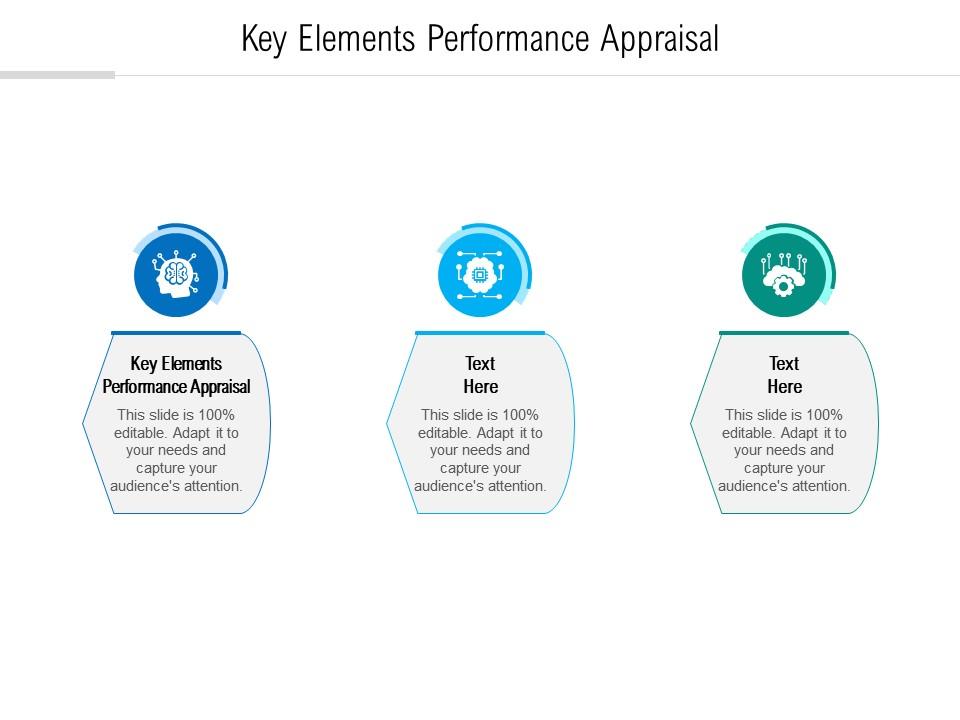 Key Elements Performance Appraisal

Key Elements Performance Appraisal

This slide is 100% editable. Adapt it to your needs and capture your audience's attention.

Text Here

This slide is 100% editable. Adapt it to your needs and capture your audience's attention.

Text Here

This slide is 100% editable. Adapt it to your needs and capture your audience's attention.